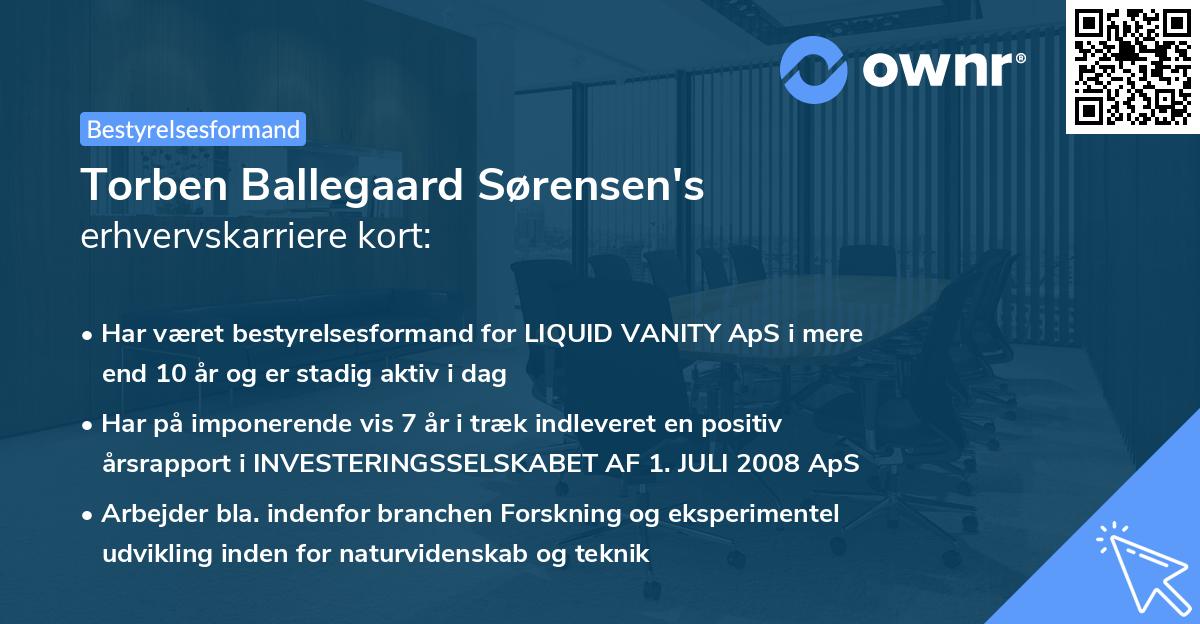 ownr®

Bestyrelsesformand

Torben Ballegaard Sørensen's
erhvervskarriere kort:

• Har været bestyrelsesformand for LIQUID VANITY ApS i mere end 10 år og er stadig aktiv i dag

• Har på imponerende vis 7 år i træk indleveret en positiv årsrapport i INVESTERINGSSELSKABET AF 1. JULI 2008 ApS

• Arbejder bla. indenfor branchen Forskning og eksperimentel udvikling inden for naturvidenskab og teknik